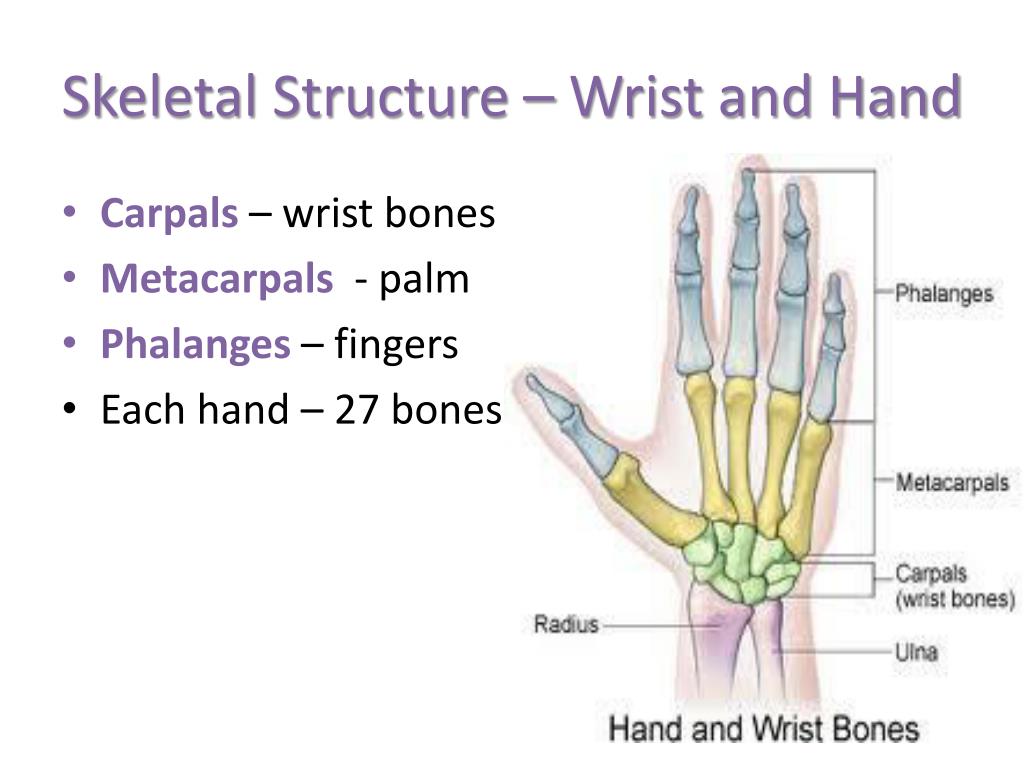 Skeletal Structure – Wrist and Hand

• Carpals – wrist bones
• Metacarpals - palm
• Phalanges – fingers
• Each hand – 27 bones

Phalanges
Metacarpals
Carpals (wrist bones)
Radius
Ulna
Hand and Wrist Bones